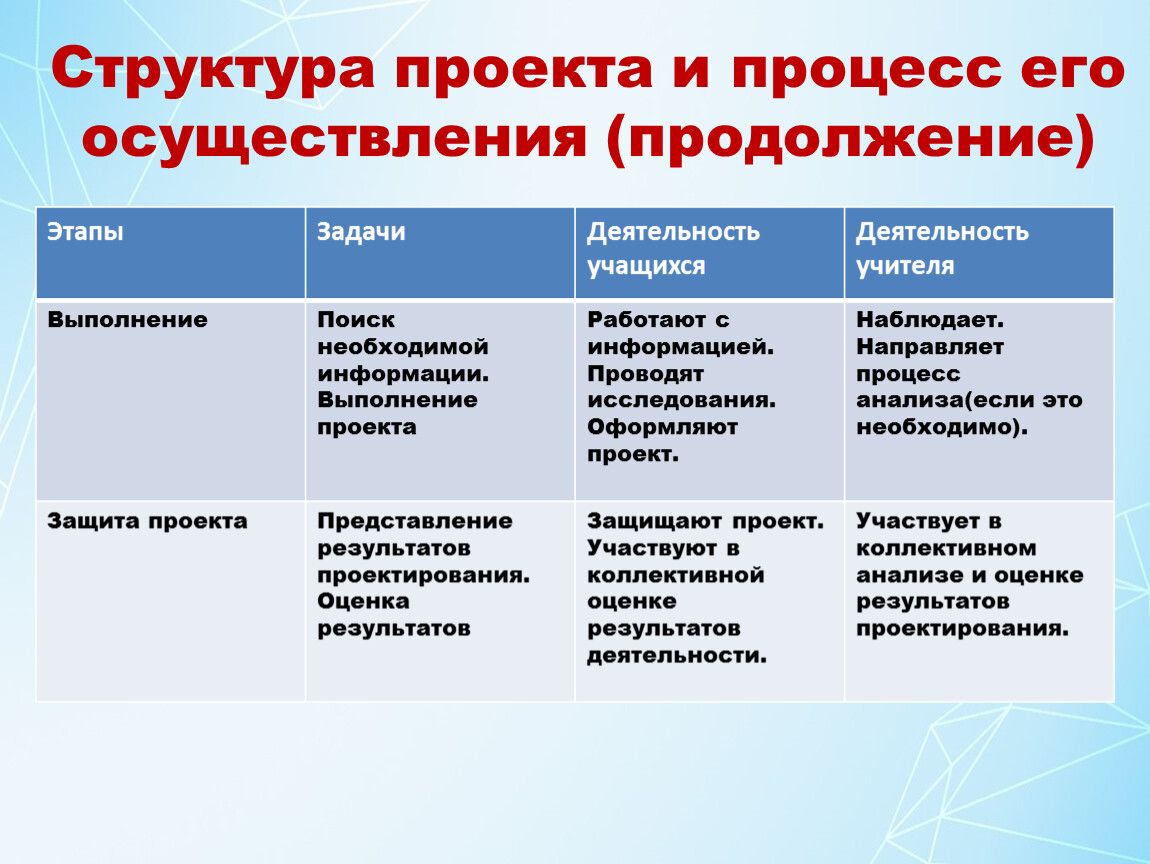 Структура проекта и процесс его осуществления (продолжение)

| Этапы | Задачи | Деятельность учащихся | Деятельность учителя |
|---|---|---|---|
| Выполнение | Поиск необходимой информации. Выполнение проекта | Работают с информацией. Проводят исследования. Оформляют проект. | Наблюдает. Направляет процесс анализа(если это необходимо). |
| Защита проекта | Представление результатов проектирования. Оценка результатов | Защищают проект. Участвуют в коллективной оценке результатов деятельности. | Участвует в коллективном анализе и оценке результатов проектирования. |